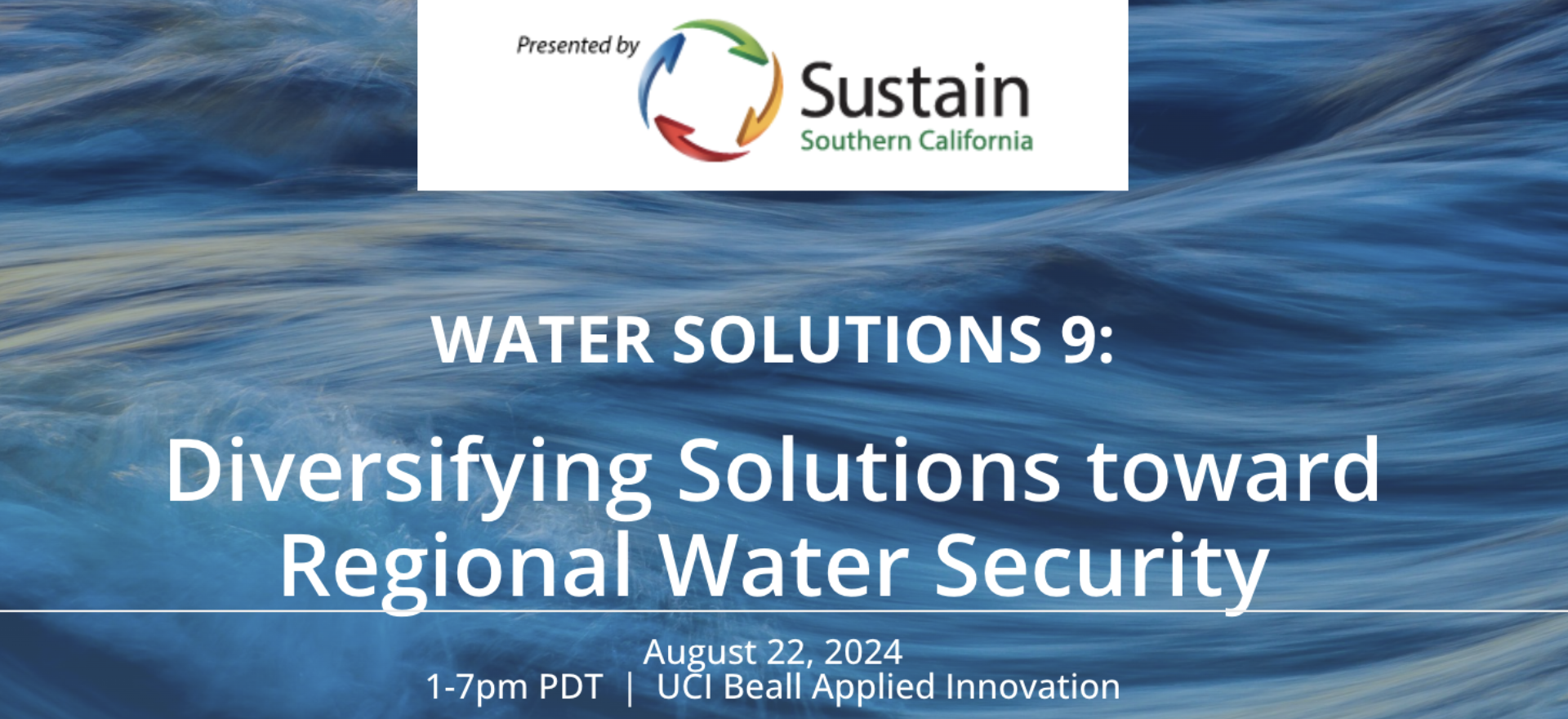 Presented by

Sustain
Southern California

WATER SOLUTIONS 9:

Diversifying Solutions toward Regional Water Security

August 22, 2024
1-7pm PDT | UCI Beall Applied Innovation